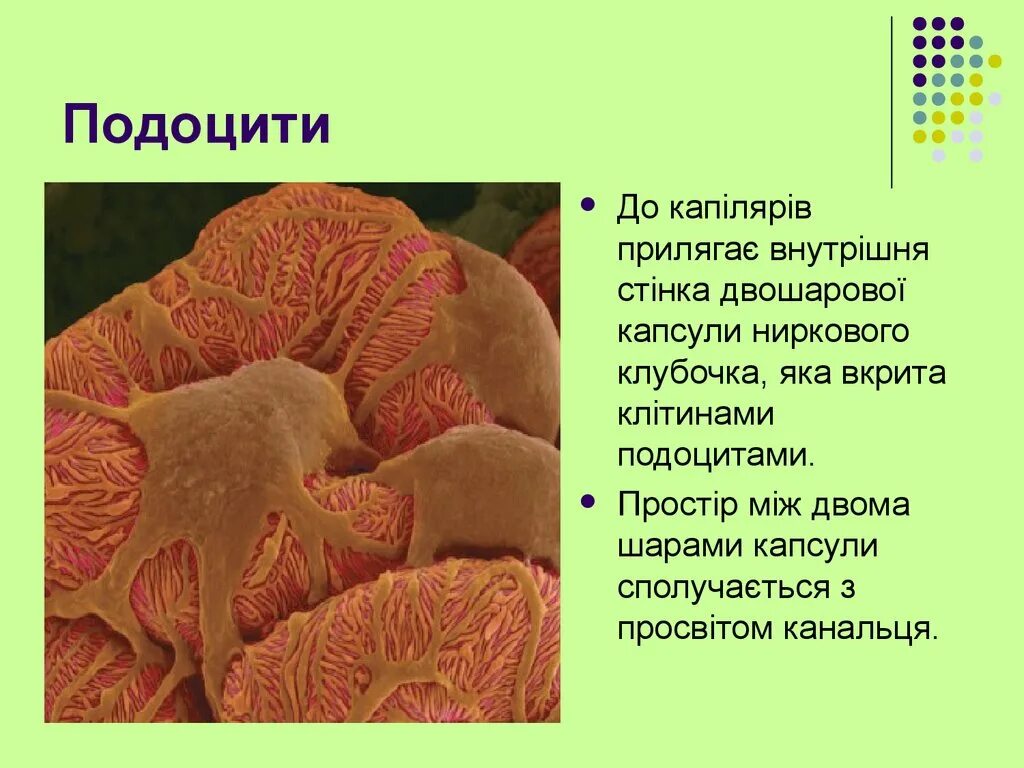 Подоцити

- До капілярів прилягає внутрішня стінка двошарової капсули ниркового клубочка, яка вкрита клітинами подоцитами.
- Простір між двома шарами капсули сполучається з просвітом канальця.